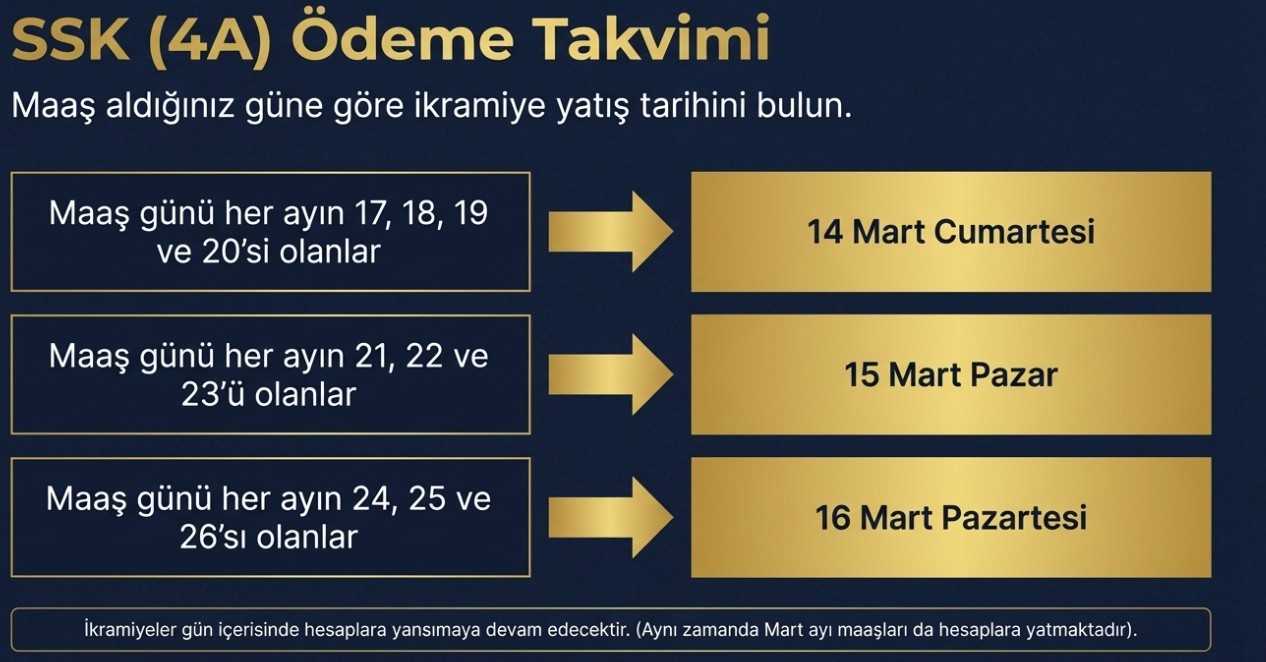 SSK (4A) Ödeme Takvimi

Maaş aldığınız güne göre ikramiye yatış tarihini bulun.

Maaş günü her ayın 17, 18, 19 ve 20'si olanlar

14 Mart Cumartesi

Maaş günü her ayın 21, 22 ve 23'ü olanlar

15 Mart Pazar

Maaş günü her ayın 24, 25 ve 26'sı olanlar

16 Mart Pazartesi

İkramiyeler gün içerisinde hesaplara yansımaya devam edecektir. (Aynı zamanda Mart ayı maaşları da hesaplara yatmaktadır).